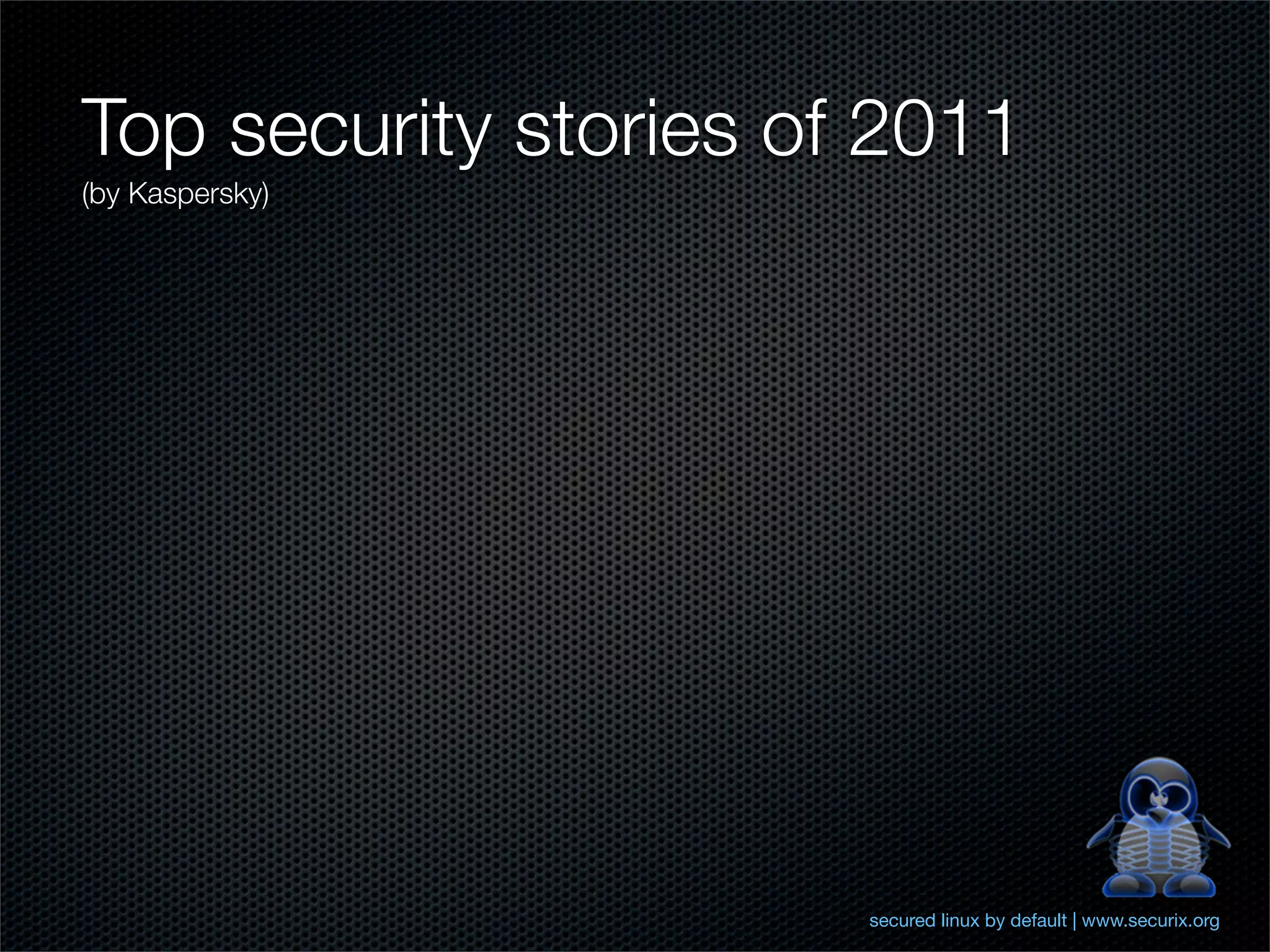 Top security stories of 2011

(by Kaspersky)

secured linux by default | www.securix.org